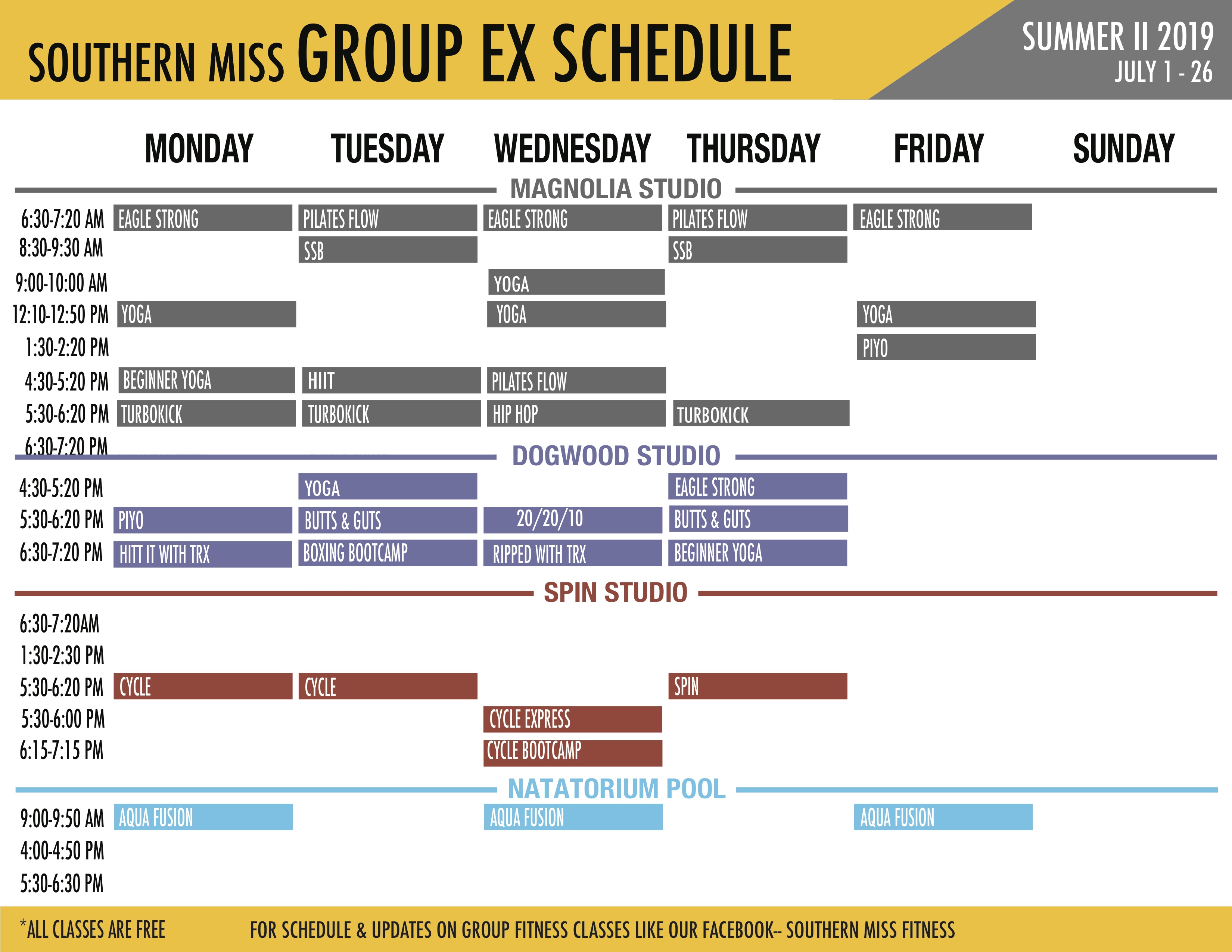 SOUTHERN MISS GROUP EX SCHEDULE

SUMMER II 2019
JULY 1 - 26

MAGNOLIA STUDIO

| | MONDAY | TUESDAY | WEDNESDAY | THURSDAY | FRIDAY | SUNDAY |
|---|---|---|---|---|---|---|
| 6:30-7:20 AM | EAGLE STRONG | PILATES FLOW | EAGLE STRONG | PILATES FLOW | EAGLE STRONG | |
| 8:30-9:30 AM | | SSB | | SSB | | |
| 9:00-10:00 AM | | | YOGA | | | |
| 12:10-12:50 PM | YOGA | | YOGA | | YOGA | |
| 1:30-2:20 PM | | | | | PIYO | |
| 4:30-5:20 PM | BEGINNER YOGA | HIIT | PILATES FLOW | | | |
| 5:30-6:20 PM | TURBOKICK | TURBOKICK | HIP HOP | TURBOKICK | | |
| 6:30-7:20 PM | | | | | | |

DOGWOOD STUDIO

| | MONDAY | TUESDAY | WEDNESDAY | THURSDAY | FRIDAY | SUNDAY |
|---|---|---|---|---|---|---|
| 4:30-5:20 PM | | YOGA | | EAGLE STRONG | | |
| 5:30-6:20 PM | PIYO | BUTTS & GUTS | 20/20/10 | BUTTS & GUTS | | |
| 6:30-7:20 PM | HITT IT WITH TRX | BOXING BOOTCAMP | RIPPED WITH TRX | BEGINNER YOGA | | |

SPIN STUDIO

| | MONDAY | TUESDAY | WEDNESDAY | THURSDAY | FRIDAY | SUNDAY |
|---|---|---|---|---|---|---|
| 6:30-7:20AM | | | | | | |
| 1:30-2:30 PM | | | | | | |
| 5:30-6:20 PM | CYCLE | CYCLE | | SPIN | | |
| 5:30-6:00 PM | | | CYCLE EXPRESS | | | |
| 6:15-7:15 PM | | | CYCLE BOOTCAMP | | | |

NATATORIUM POOL

| | MONDAY | TUESDAY | WEDNESDAY | THURSDAY | FRIDAY | SUNDAY |
|---|---|---|---|---|---|---|
| 9:00-9:50 AM | AQUA FUSION | | AQUA FUSION | | AQUA FUSION | |
| 4:00-4:50 PM | | | | | | |
| 5:30-6:30 PM | | | | | | |

*ALL CLASSES ARE FREE

FOR SCHEDULE & UPDATES ON GROUP FITNESS CLASSES LIKE OUR FACEBOOK– SOUTHERN MISS FITNESS